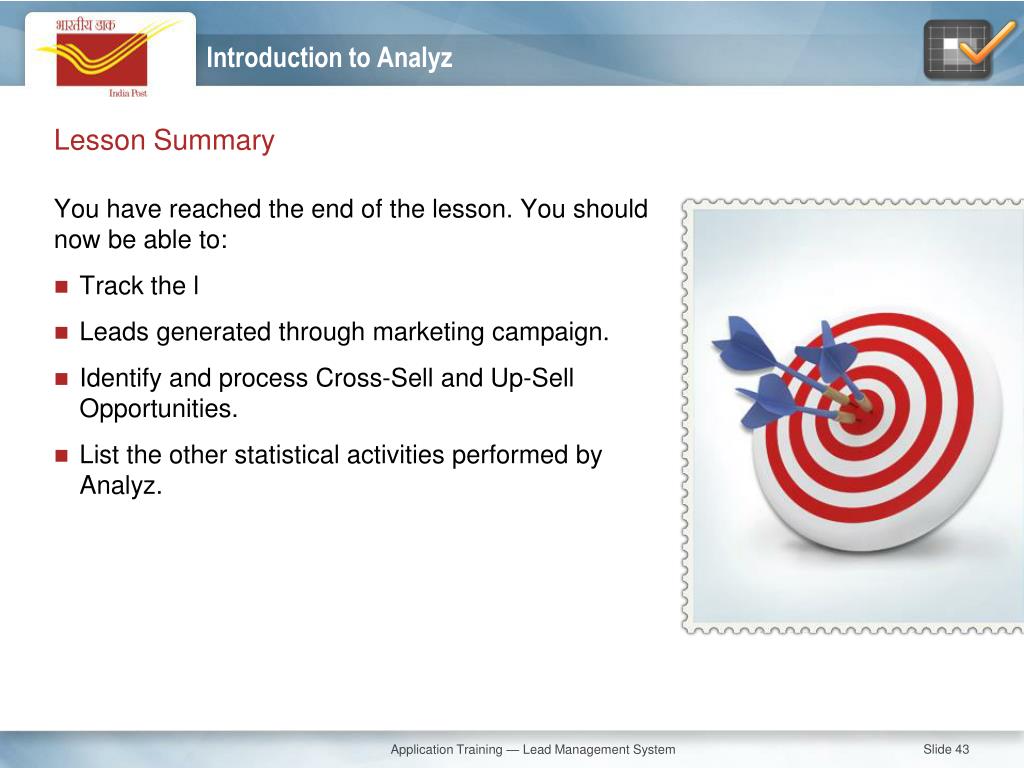 भारतीय डाक
India Post

Introduction to Analyz

Lesson Summary

You have reached the end of the lesson. You should now be able to:

Track the l

Leads generated through marketing campaign.

Identify and process Cross-Sell and Up-Sell Opportunities.

List the other statistical activities performed by Analyz.

Application Training — Lead Management System

Slide 43